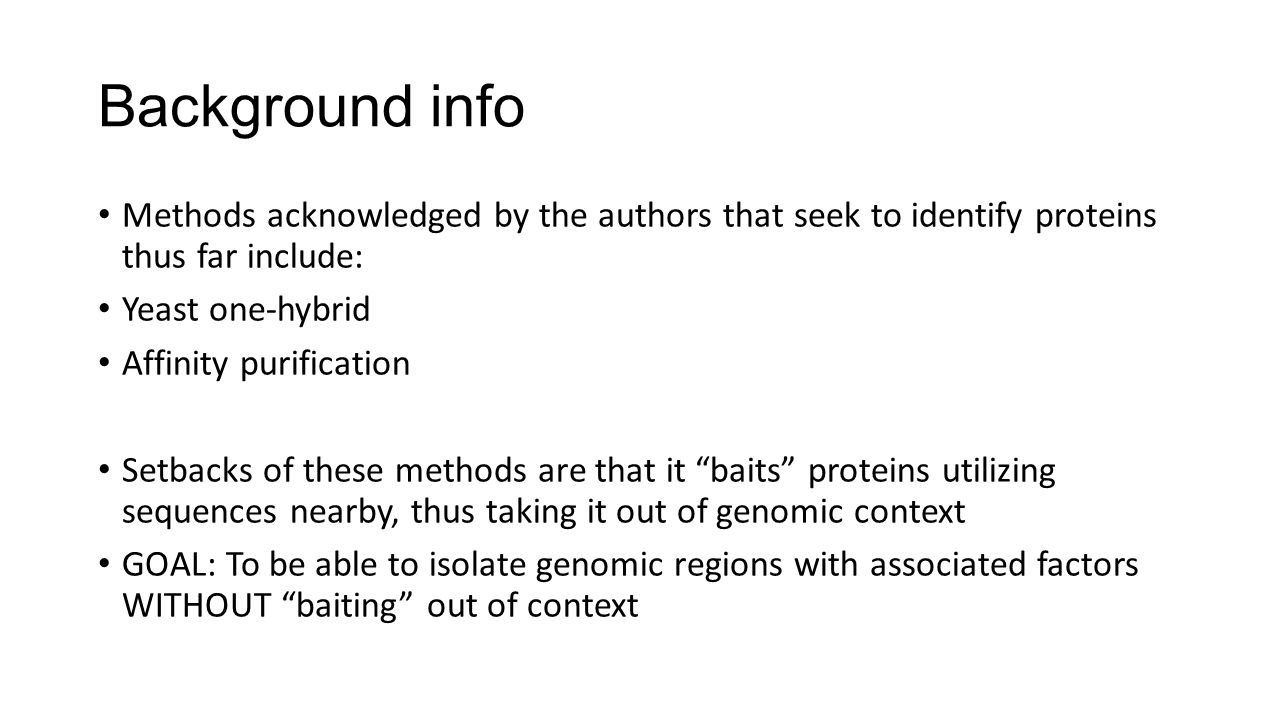 Background info

• Methods acknowledged by the authors that seek to identify proteins thus far include:
• Yeast one-hybrid
• Affinity purification

• Setbacks of these methods are that it “baits” proteins utilizing sequences nearby, thus taking it out of genomic context
• GOAL: To be able to isolate genomic regions with associated factors WITHOUT “baiting” out of context